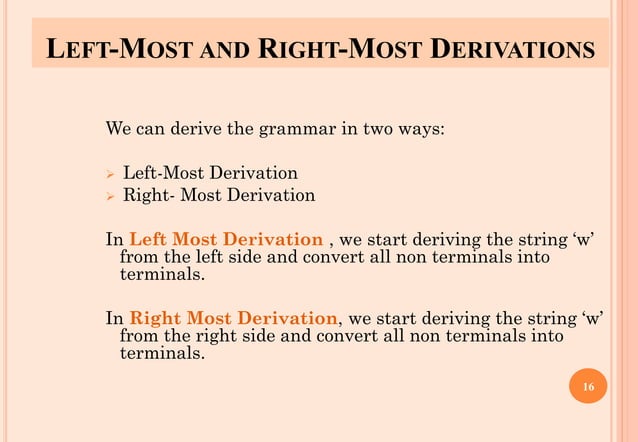 LEFT-MOST AND RIGHT-MOST DERIVATIONS

We can derive the grammar in two ways:

➢ Left-Most Derivation
➢ Right- Most Derivation

In Left Most Derivation , we start deriving the string ‘w’ from the left side and convert all non terminals into terminals.

In Right Most Derivation, we start deriving the string ‘w’ from the right side and convert all non terminals into terminals.

16